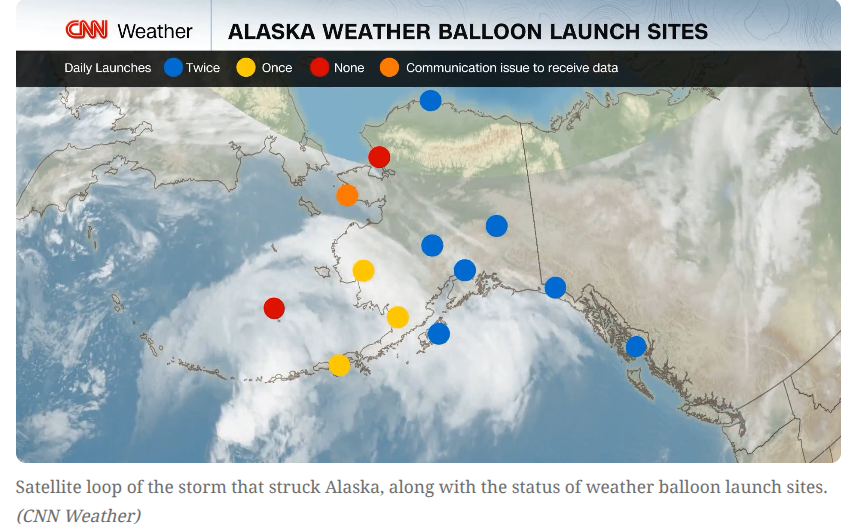 CNN Weather

ALASKA WEATHER BALLOON LAUNCH SITES

Daily Launches Twice Once None Communication issue to receive data

Satellite loop of the storm that struck Alaska, along with the status of weather balloon launch sites. (CNN Weather)